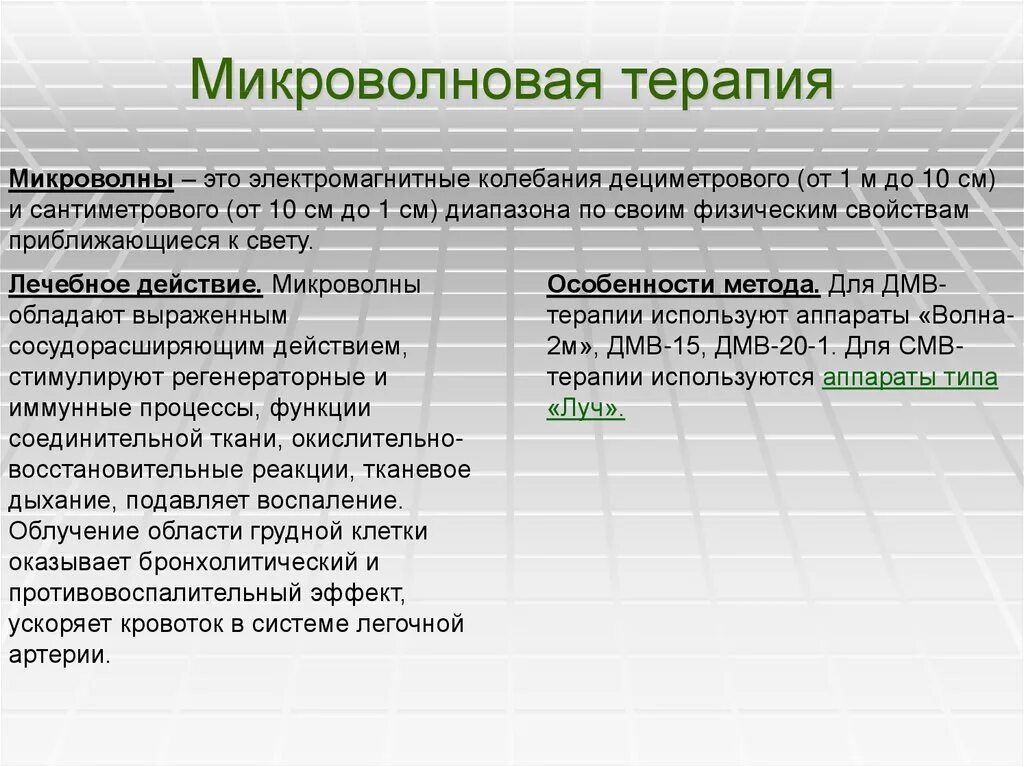 Микроволновая терапия

Микроволны – это электромагнитные колебания дециметрового (от 1 м до 10 см) и сантиметрового (от 10 см до 1 см) диапазона по своим физическим свойствам приближающиеся к свету.

Лечебное действие. Микроволны обладают выраженным сосудорасширяющим действием, стимулируют регенераторные и иммунные процессы, функции соединительной ткани, окислительно-восстановительные реакции, тканевое дыхание, подавляет воспаление. Облучение области грудной клетки оказывает бронхолитический и противовоспалительный эффект, ускоряет кровоток в системе легочной артерии.

Особенности метода. Для ДМВ-терапии используют аппараты «Волна-2м», ДМВ-15, ДМВ-20-1. Для СМВ-терапии используются аппараты типа «Луч».